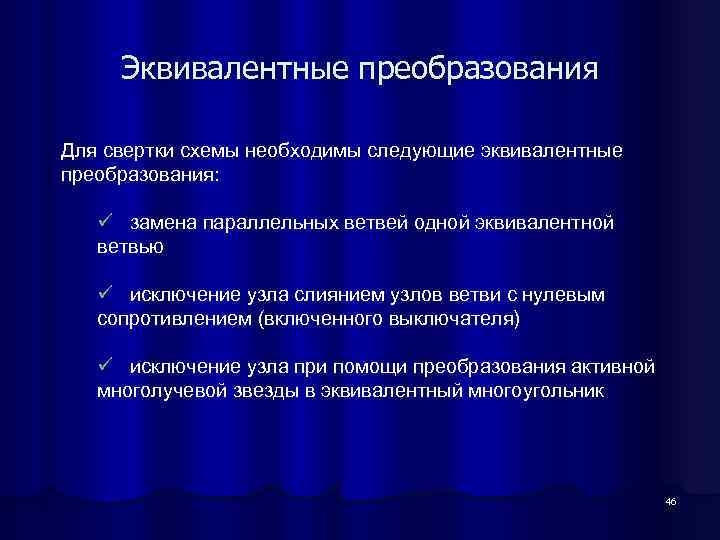 Эквивалентные преобразования

Для свертки схемы необходимы следующие эквивалентные преобразования:

✓ замена параллельных ветвей одной эквивалентной ветвью

✓ исключение узла слиянием узлов ветви с нулевым сопротивлением (включенного выключателя)

✓ исключение узла при помощи преобразования активной многолучевой звезды в эквивалентный многоугольник

46